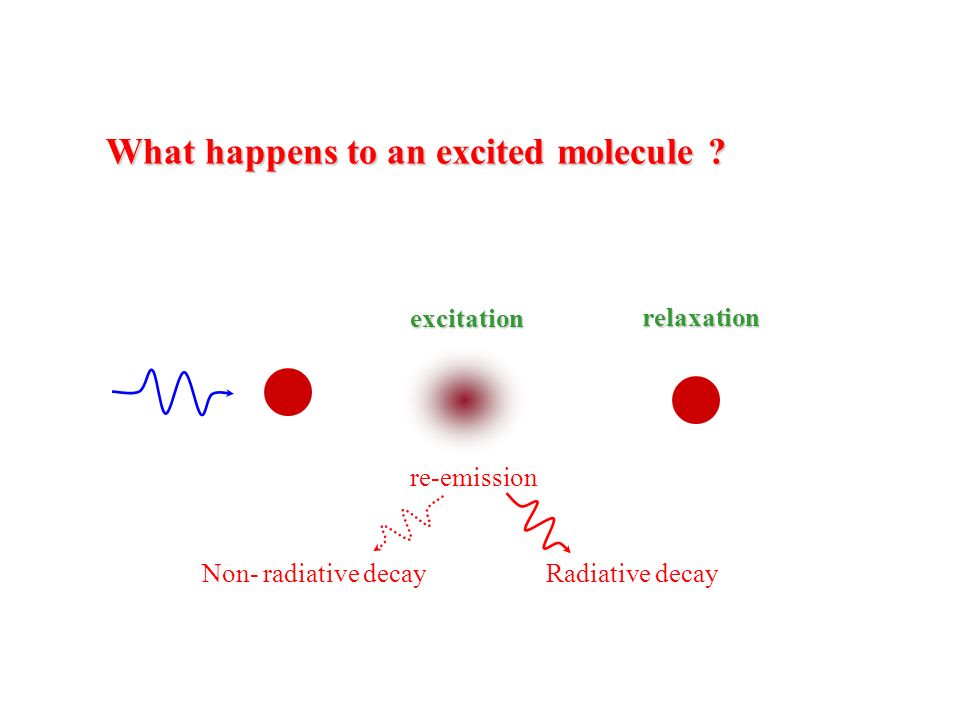 What happens to an excited molecule ?

excitation

relaxation

re-emission

Non- radiative decay

Radiative decay